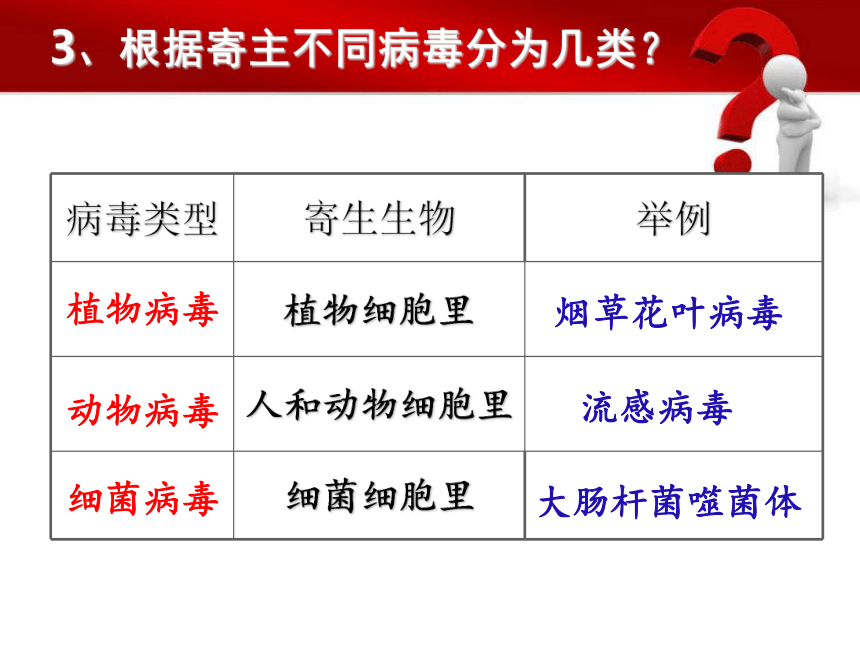 3、根据寄主不同病毒分为几类？

| 病毒类型 | 寄生生物 | 举例 |
|---|---|---|
| 植物病毒 | 植物细胞里 | 烟草花叶病毒 |
| 动物病毒 | 人和动物细胞里 | 流感病毒 |
| 细菌病毒 | 细菌细胞里 | 大肠杆菌噬菌体 |